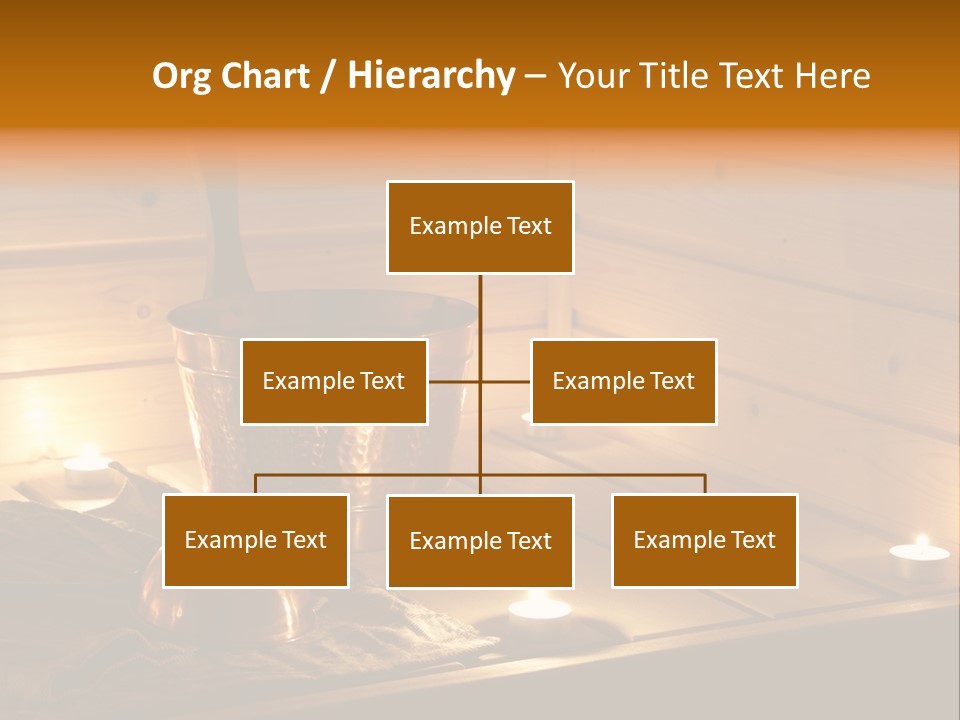 Org Chart / Hierarchy – Your Title Text Here

Example Text

Example Text

Example Text

Example Text

Example Text

Example Text